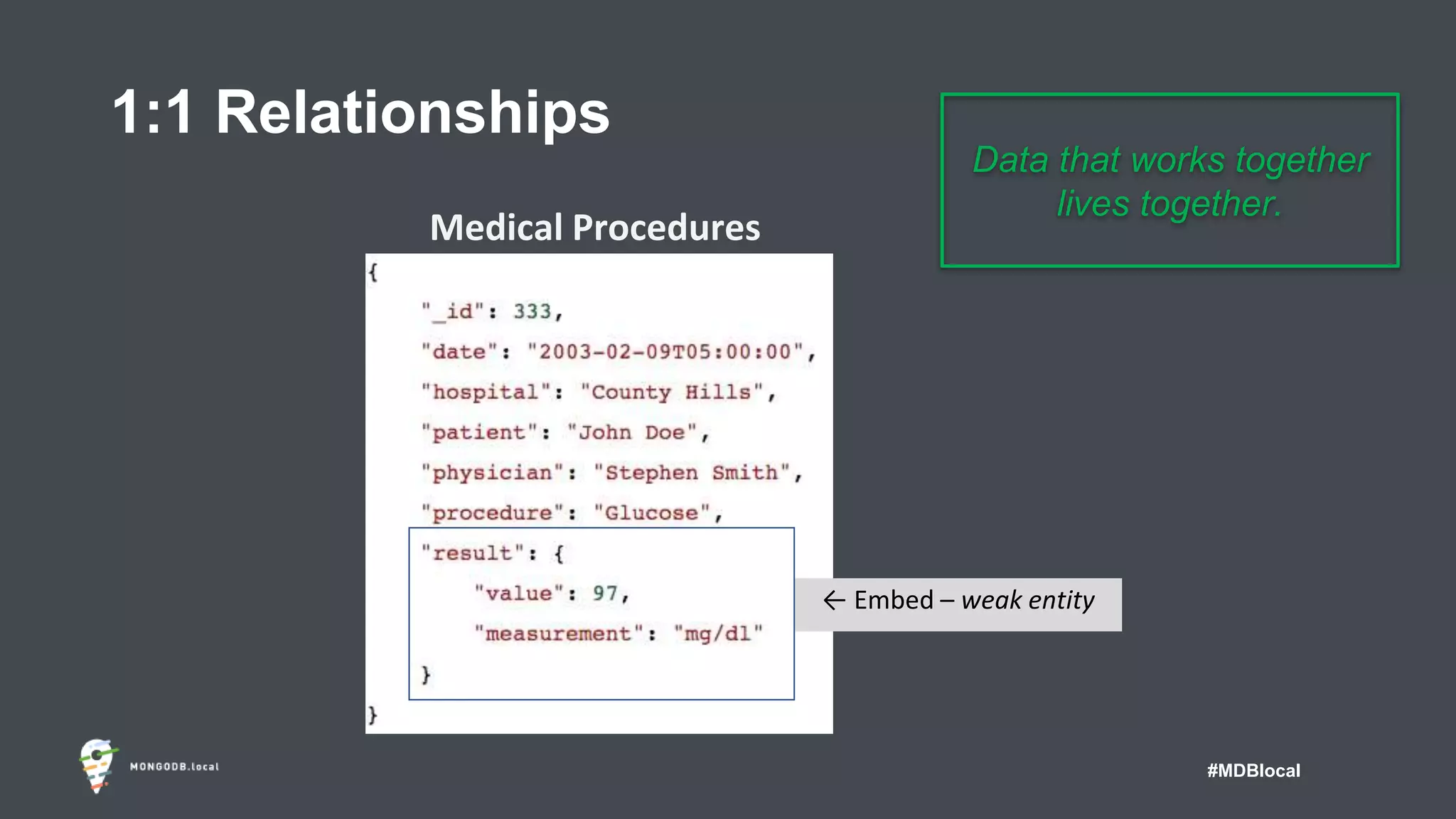 1:1 Relationships

Data that works together lives together.

Medical Procedures

{
"_id": 333,
"date": "2003-02-09T05:00:00",
"hospital": "County Hills",
"patient": "John Doe",
"physician": "Stephen Smith",
"procedure": "Glucose",
"result": {
"value": 97,
"measurement": "mg/dl"
}
}

← Embed – weak entity

MONGODB.local

#MDBlocal